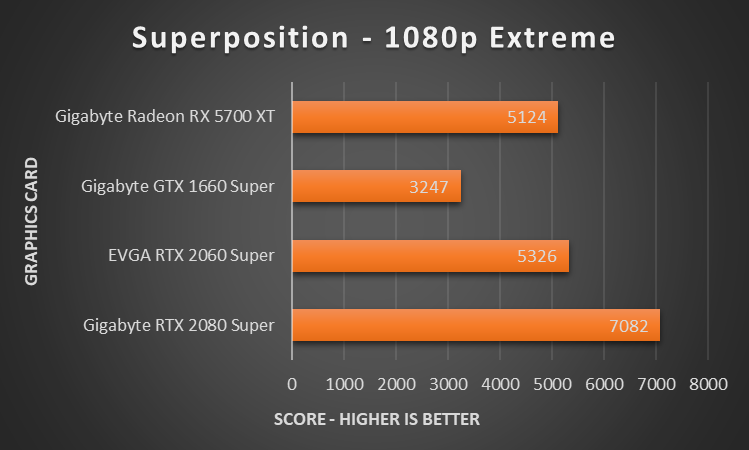 Superposition - 1080p Extreme

GRAPHICS CARD

Gigabyte Radeon RX 5700 XT
5124

Gigabyte GTX 1660 Super
3247

EVGA RTX 2060 Super
5326

Gigabyte RTX 2080 Super
7082

0 1000 2000 3000 4000 5000 6000 7000 8000

SCORE - HIGHER IS BETTER